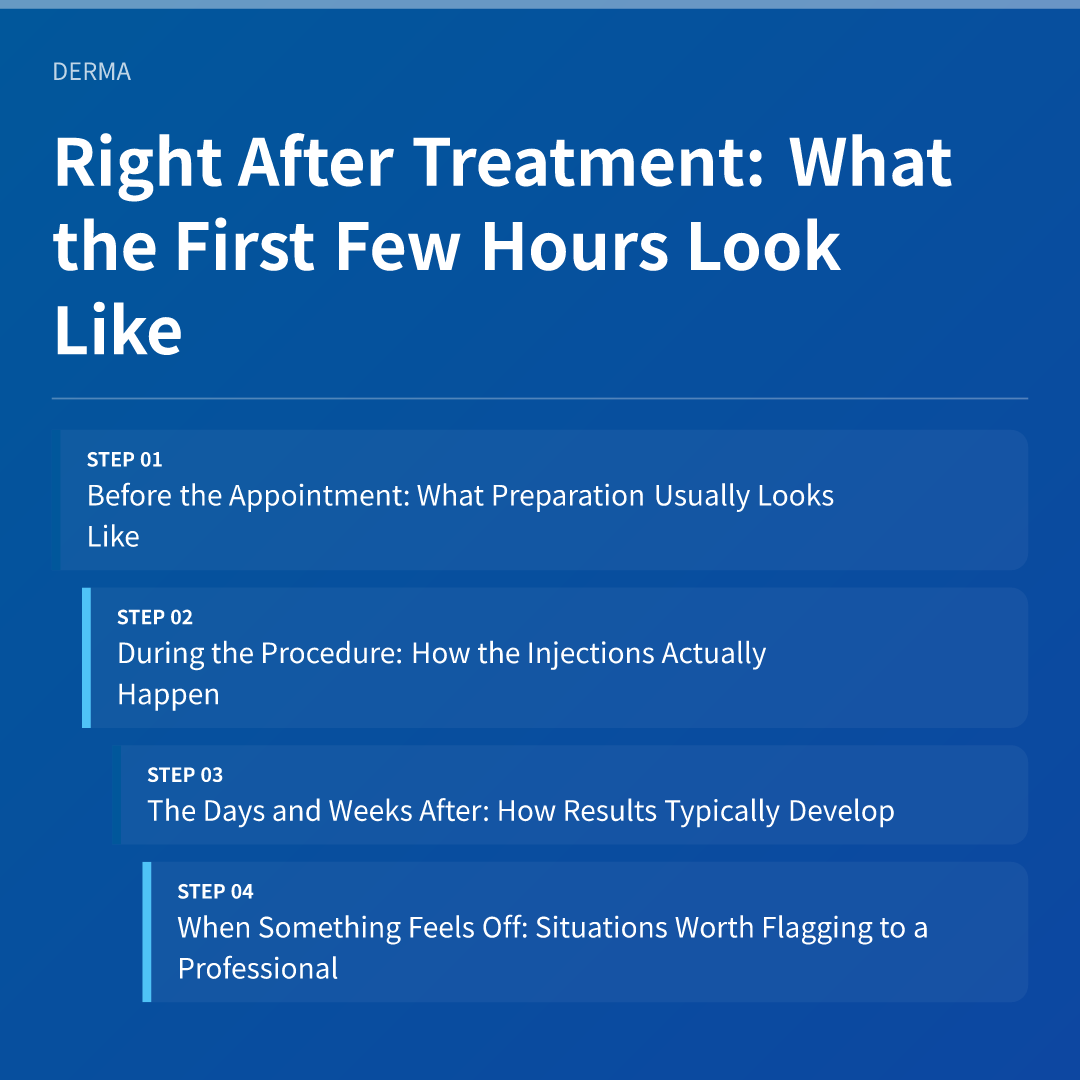 DERMA

Right After Treatment: What the First Few Hours Look Like

STEP 01
Before the Appointment: What Preparation Usually Looks Like

STEP 02
During the Procedure: How the Injections Actually Happen

STEP 03
The Days and Weeks After: How Results Typically Develop

STEP 04
When Something Feels Off: Situations Worth Flagging to a Professional